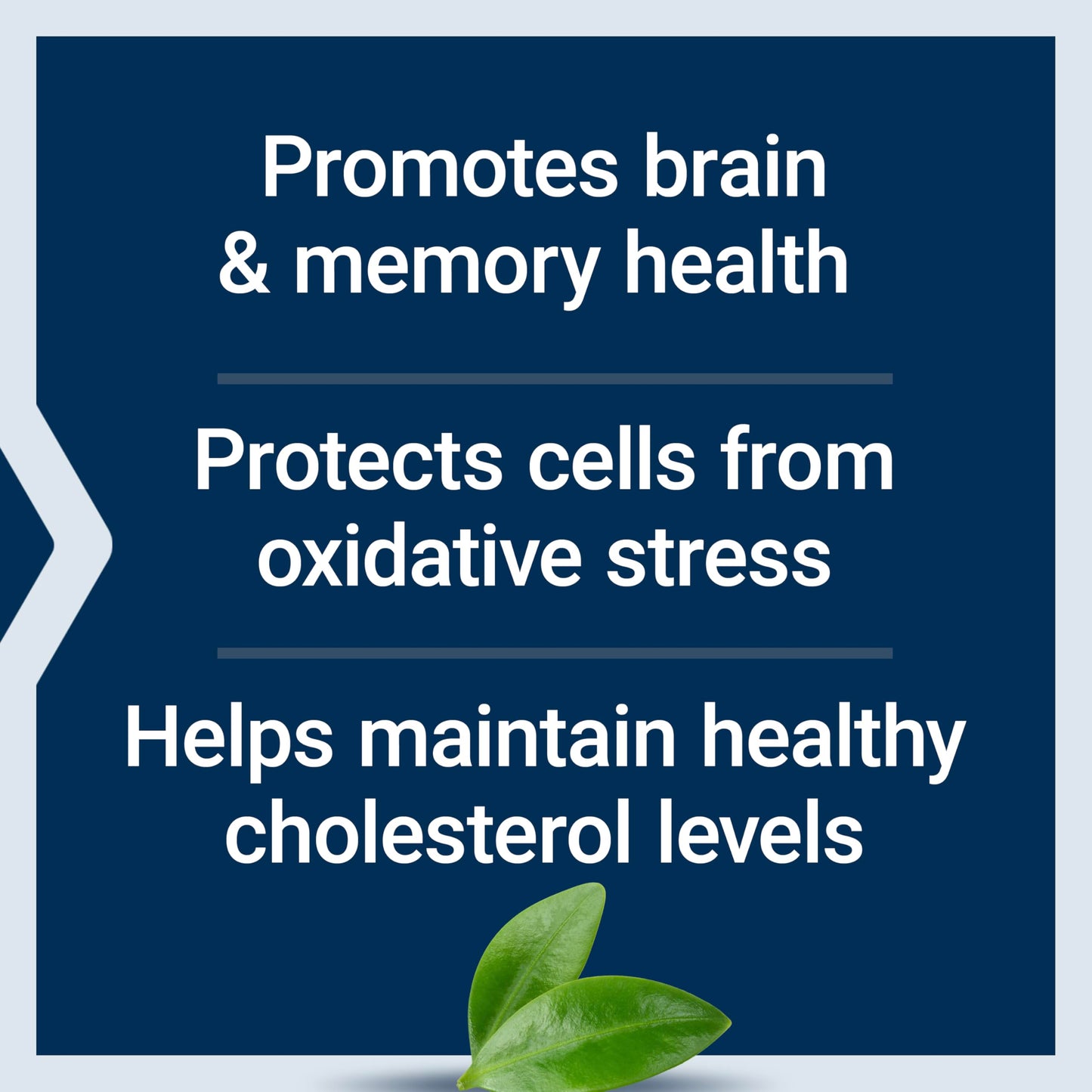 Promotes brain & memory health

Protects cells from oxidative stress

Helps maintain healthy cholesterol levels